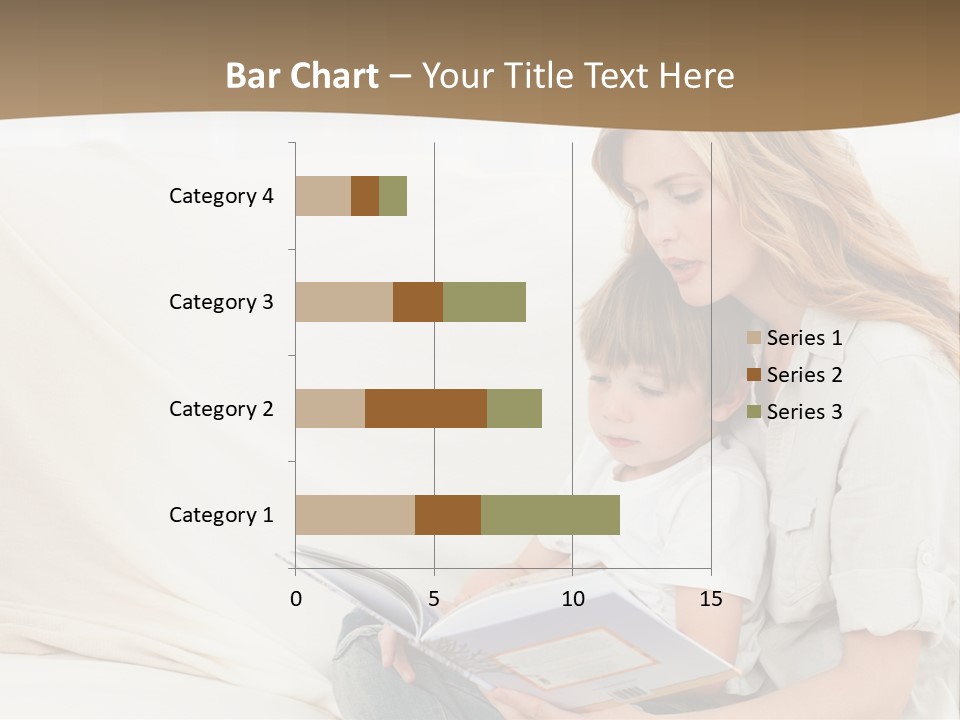 Bar Chart – Your Title Text Here

Category 4

Category 3

Category 2

Category 1

0 5 10 15

Series 1
Series 2
Series 3